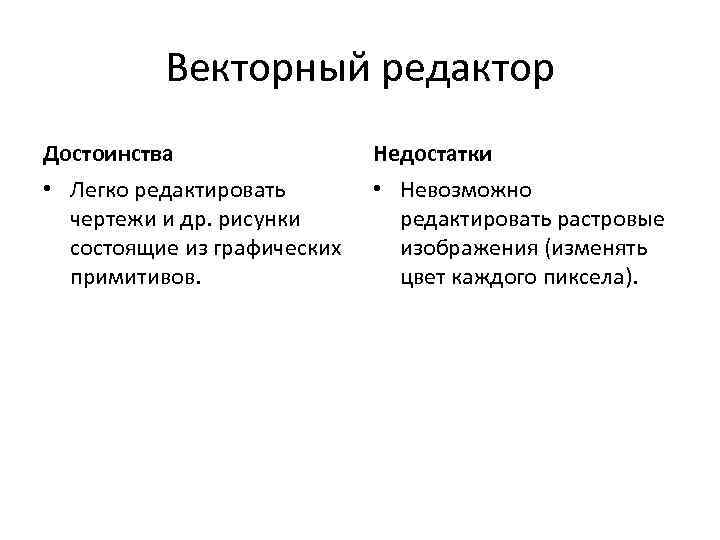 Векторный редактор

Достоинства

• Легко редактировать чертежи и др. рисунки состоящие из графических примитивов.

Недостатки

• Невозможно редактировать растровые изображения (изменять цвет каждого пиксела).